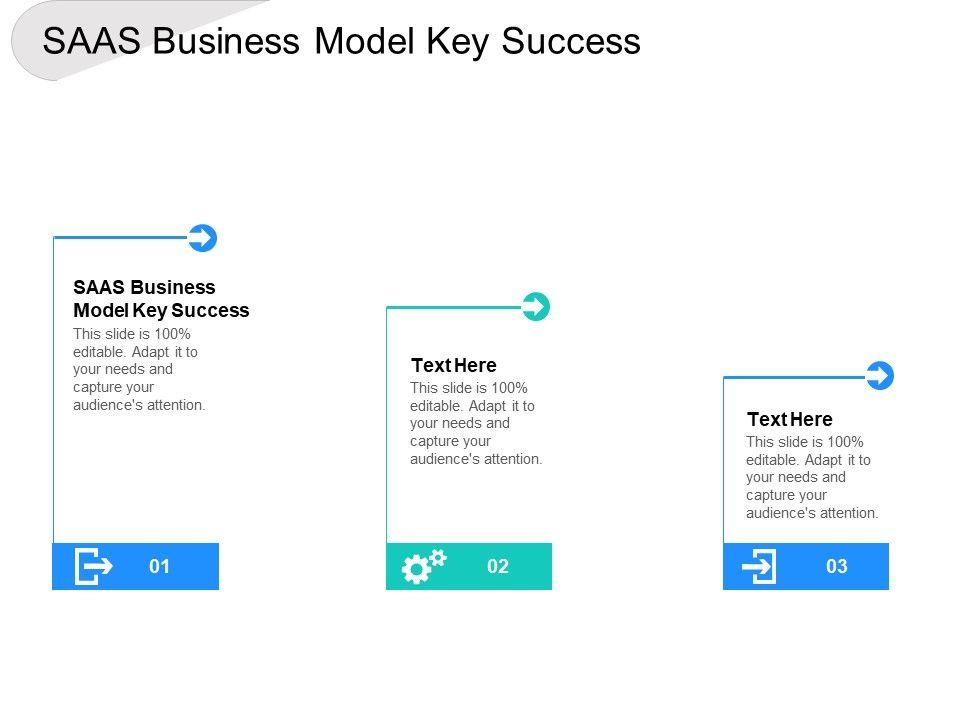 SAAS Business Model Key Success

SAAS Business Model Key Success
This slide is 100% editable. Adapt it to your needs and capture your audience's attention.

01

Text Here
This slide is 100% editable. Adapt it to your needs and capture your audience's attention.

02

Text Here
This slide is 100% editable. Adapt it to your needs and capture your audience's attention.

03